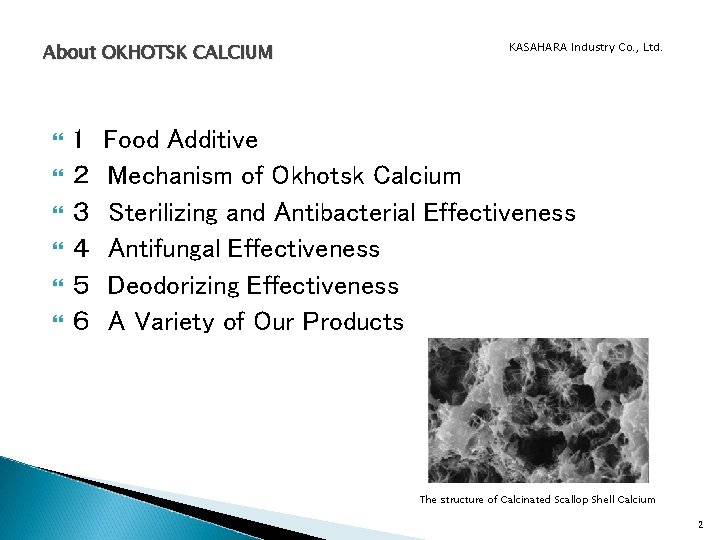 About OKHOTSK CALCIUM

KASAHARA Industry Co., Ltd.

1 Food Additive
2 Mechanism of Okhotsk Calcium
3 Sterilizing and Antibacterial Effectiveness
4 Antifungal Effectiveness
5 Deodorizing Effectiveness
6 A Variety of Our Products

The structure of Calcinated Scallop Shell Calcium

2